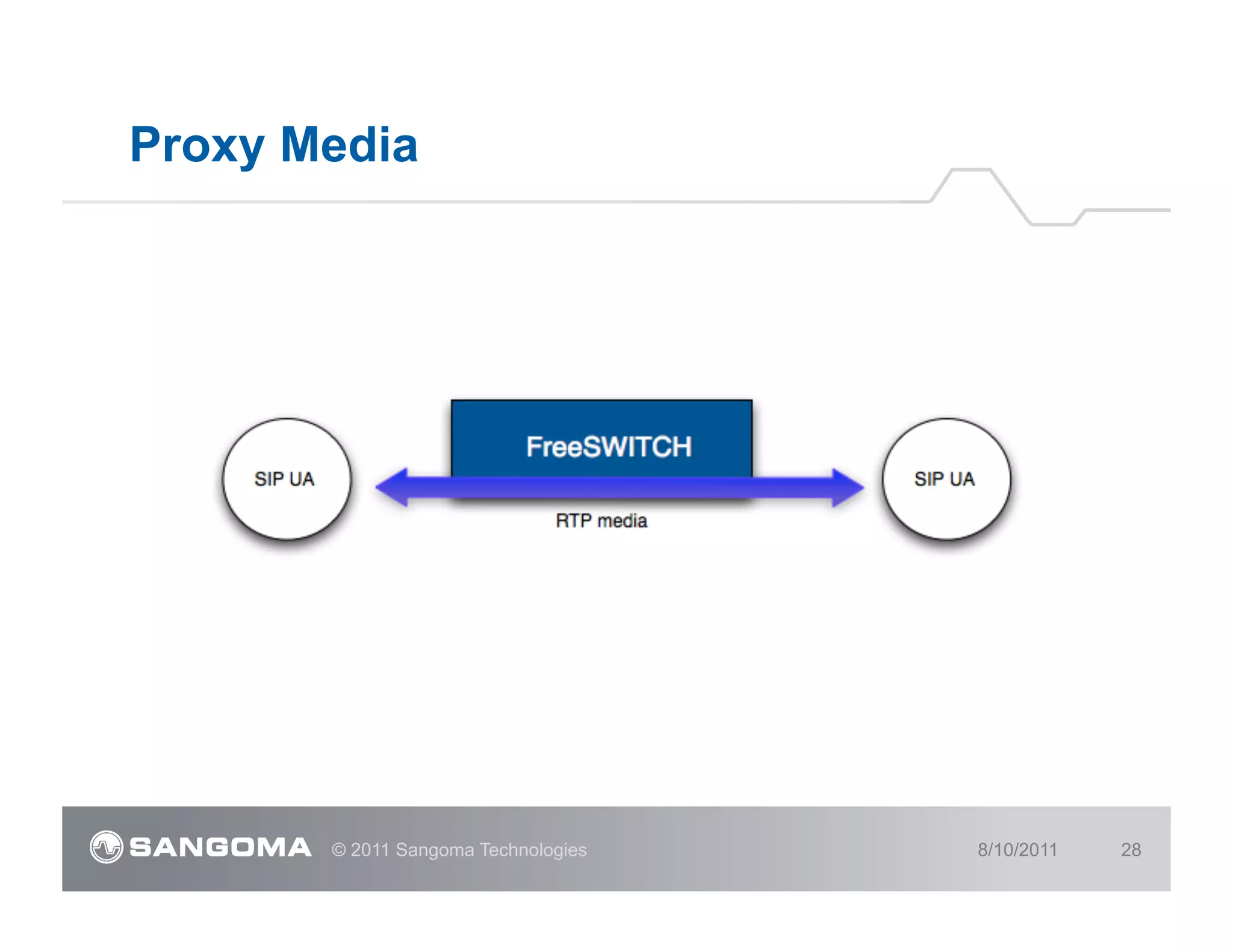 Proxy Media

SIP UA

FreeSWITCH

RTP media

SIP UA

SANGOMA © 2011 Sangoma Technologies 8/10/2011 28